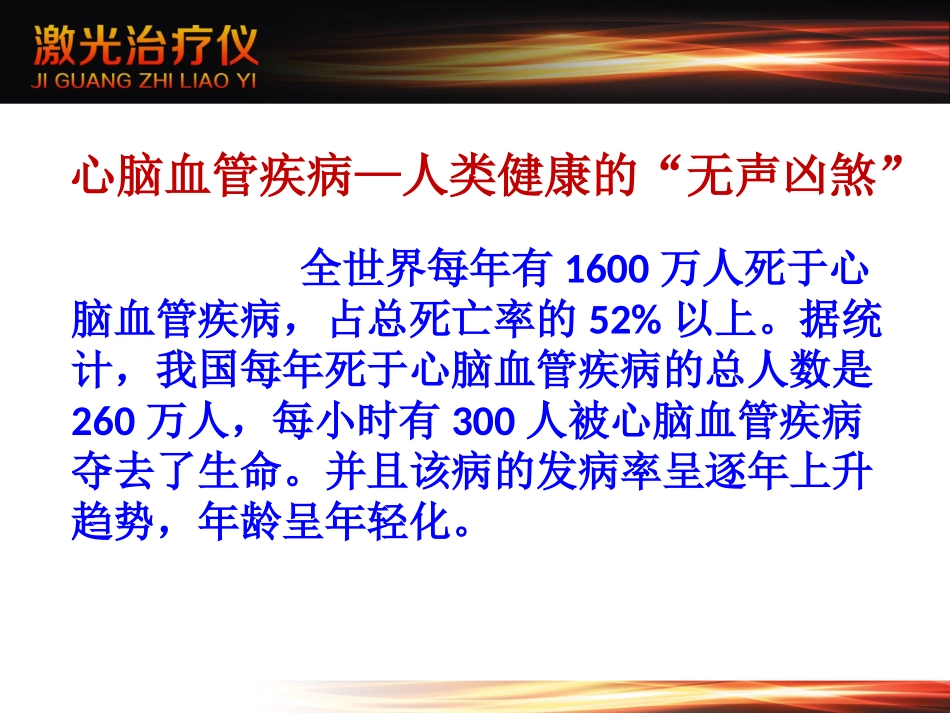 激光治疗仪
JI GUANG ZHI LIAO YI

心脑血管疾病—人类健康的“无声凶煞”

全世界每年有 1600 万人死于心脑血管疾病，占总死亡率的 52% 以上。据统计，我国每年死于心脑血管疾病的总人数是 260 万人，每小时有 300 人被心脑血管疾病夺去了生命。并且该病的发病率呈逐年上升趋势，年龄呈年轻化。